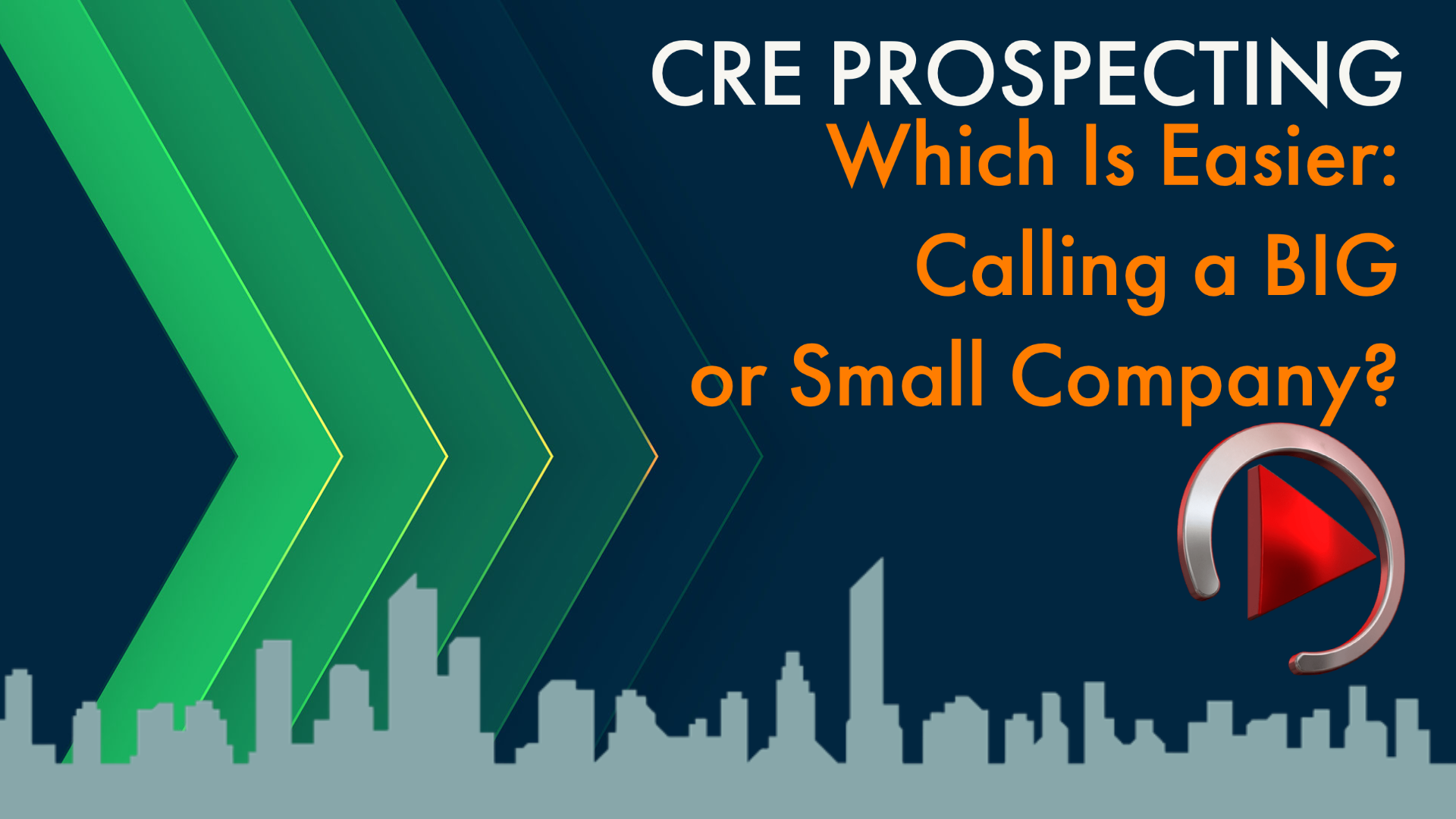 CRE PROSPECTING
Which Is Easier: Calling a BIG or Small Company?